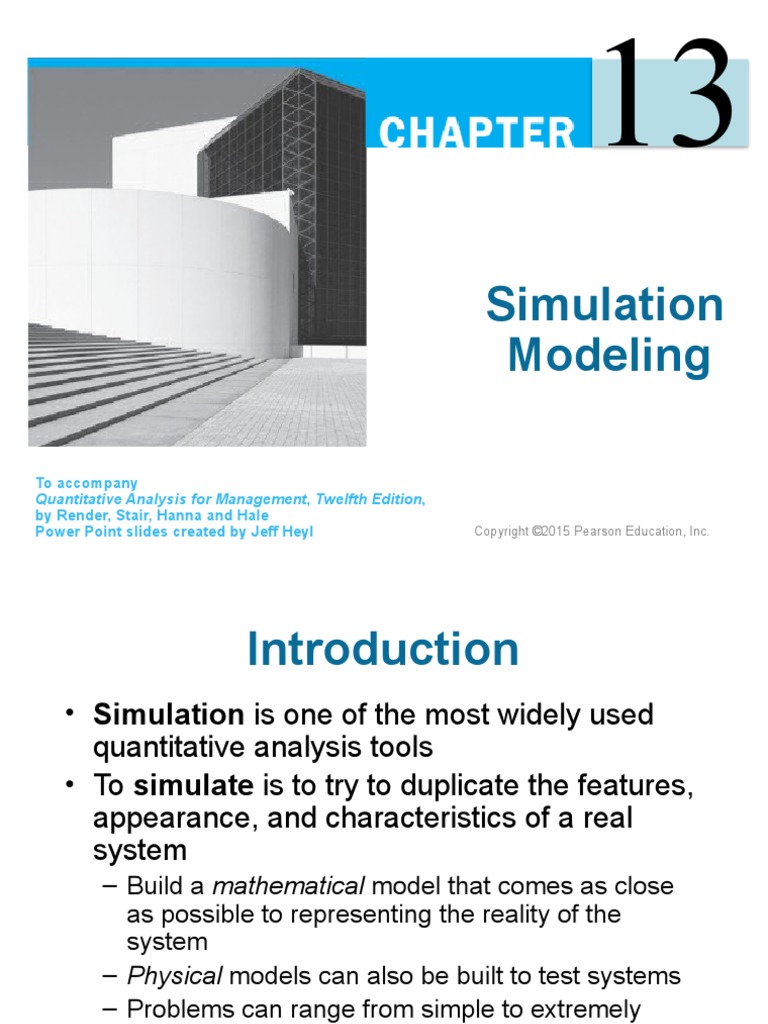 CHAPTER 13

Simulation Modeling

To accompany
Quantitative Analysis for Management, Twelfth Edition,
by Render, Stair, Hanna and Hale
Power Point slides created by Jeff Heyl

Copyright ©2015 Pearson Education, Inc.

Introduction

• Simulation is one of the most widely used quantitative analysis tools
• To simulate is to try to duplicate the features, appearance, and characteristics of a real system
– Build a mathematical model that comes as close as possible to representing the reality of the system
– Physical models can also be built to test systems
– Problems can range from simple to extremely